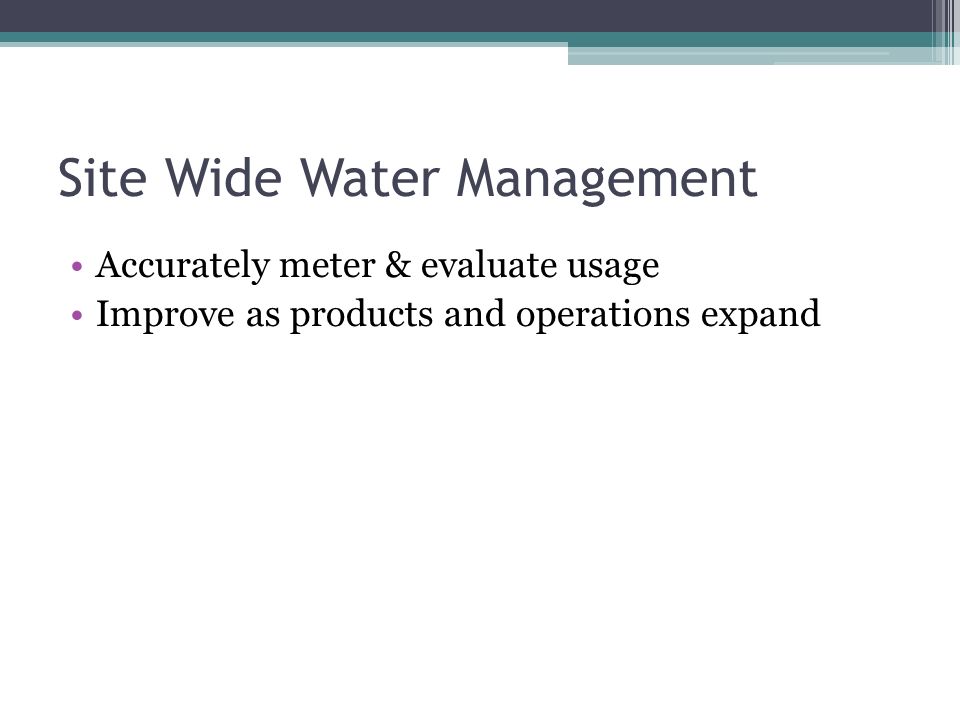 Site Wide Water Management

• Accurately meter & evaluate usage
• Improve as products and operations expand